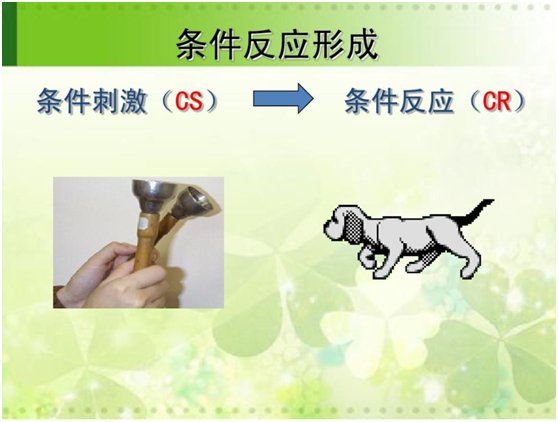 条件反应形成

条件刺激（CS） 条件反应（CR）